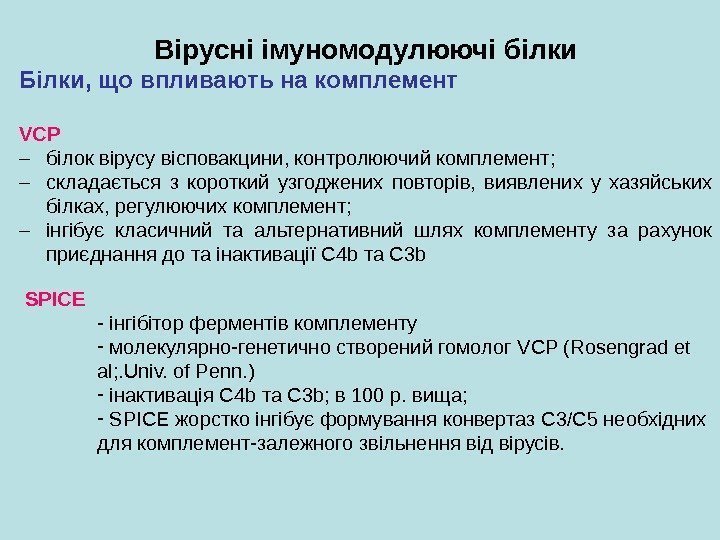 Вірусні імуномодулюючі білки

Білки, що впливають на комплемент

VCP

– білок вірусу вісповакцини, контролюючий комплемент;

– складається з короткий узгоджених повторів, виявлених у хазяйських білках, регулюючих комплемент;

– інгібує класичний та альтернативний шлях комплементу за рахунок приєднання до та інактивації C4b та C3b

SPICE

- інгібітор ферментів комплементу

- молекулярно-генетично створений гомолог VCP (Rosengrad et al;.Univ. of Penn.)

- інактивація C4b та C3b; в 100 р. вища;

- SPICE жорстко інгібує формування конвертаз C3/C5 необхідних для комплемент-залежного звільнення від вірусів.